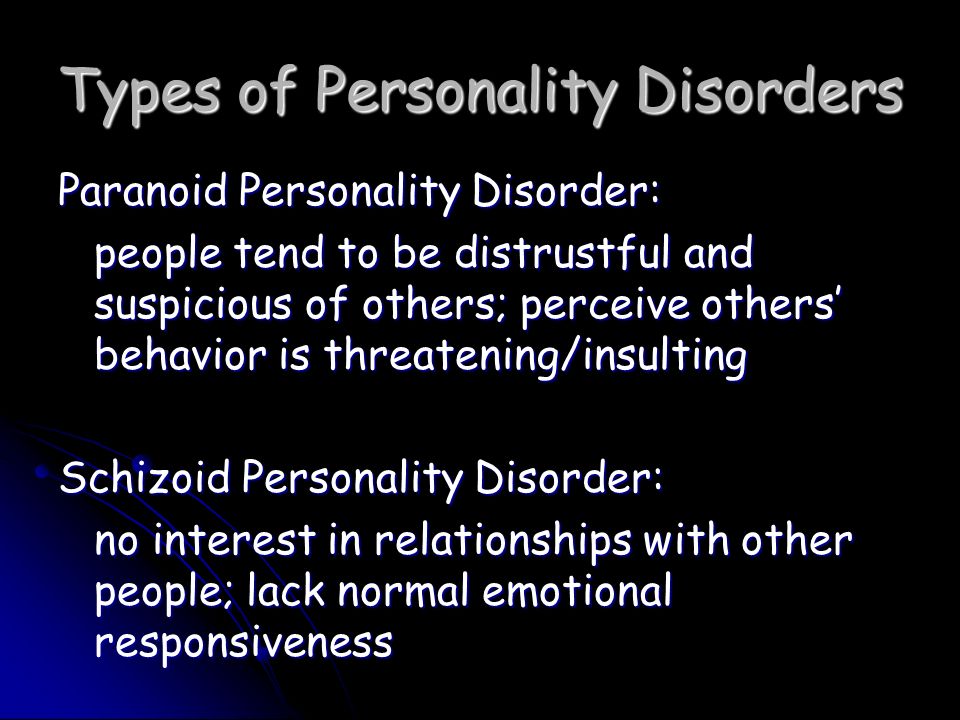 Types of Personality Disorders

Paranoid Personality Disorder:

people tend to be distrustful and suspicious of others; perceive others' behavior is threatening/insulting

Schizoid Personality Disorder:

no interest in relationships with other people; lack normal emotional responsiveness